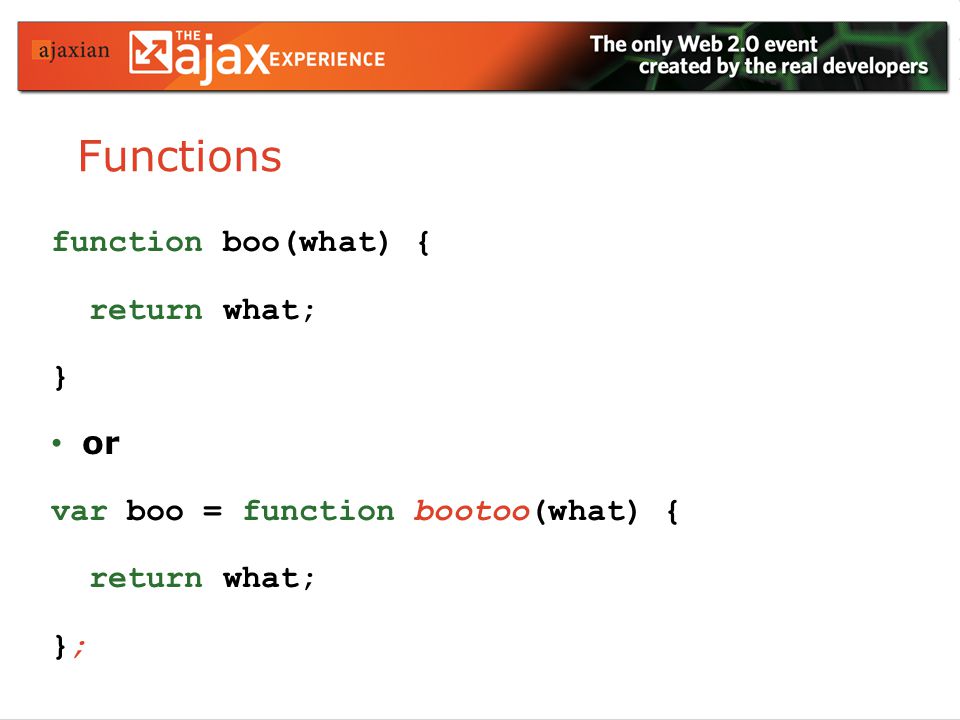 ajaxian THE ajax EXPERIENCE The only Web 2.0 event created by the real developers

Functions

function boo(what) {

return what;

}

• or

var boo = function bootoo(what) {

return what;

};